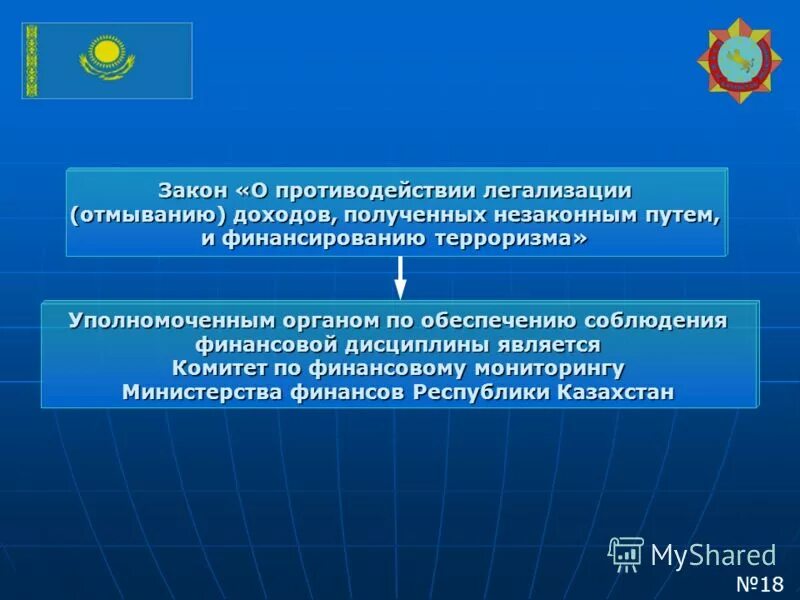 Закон «О противодействии легализации (отмыванию) доходов, полученных незаконным путем, и финансированию терроризма»

Уполномоченным органом по обеспечению соблюдения финансовой дисциплины является Комитет по финансовому мониторингу Министерства финансов Республики Казахстан

MyShared

№18